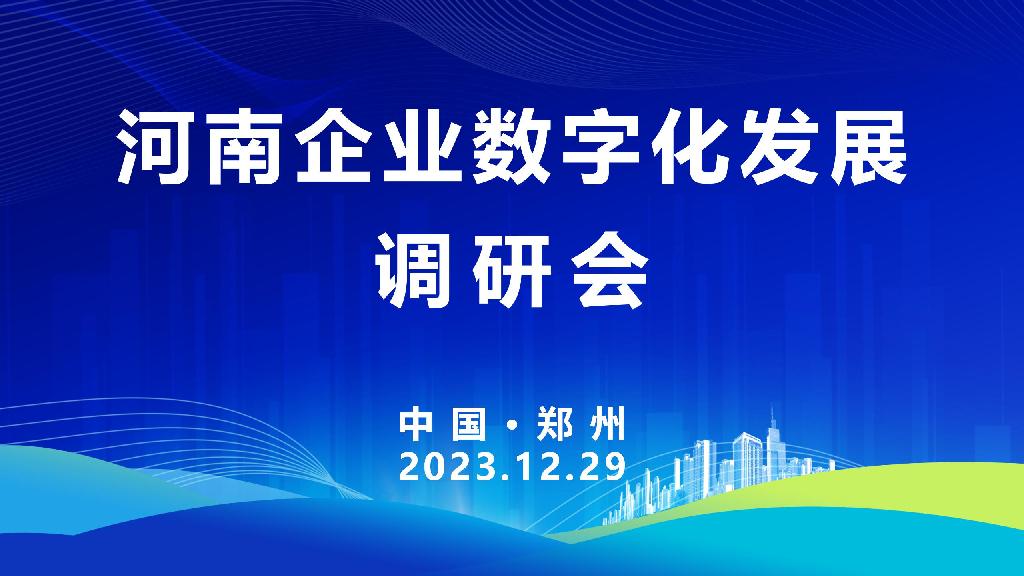 河南企业数字化发展
调研会

中国·郑州
2023.12.29